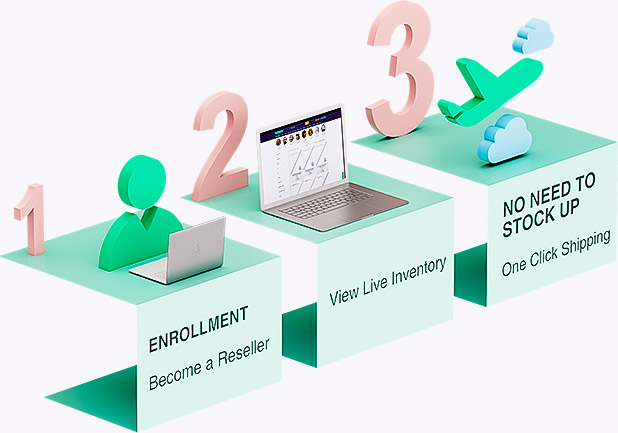 1

ENROLLMENT

Become a Reseller

2

View Live Inventory

3

NO NEED TO STOCK UP

One Click Shipping